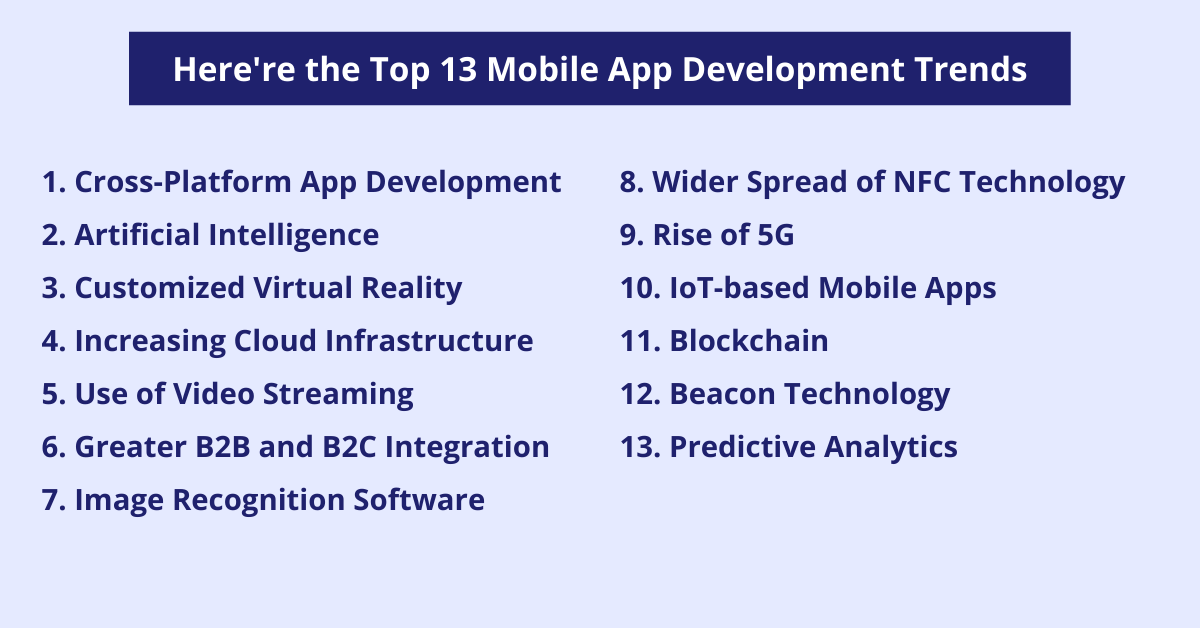 Here're the Top 13 Mobile App Development Trends

1. Cross-Platform App Development
2. Artificial Intelligence
3. Customized Virtual Reality
4. Increasing Cloud Infrastructure
5. Use of Video Streaming
6. Greater B2B and B2C Integration
7. Image Recognition Software

8. Wider Spread of NFC Technology
9. Rise of 5G
10. IoT-based Mobile Apps
11. Blockchain
12. Beacon Technology
13. Predictive Analytics